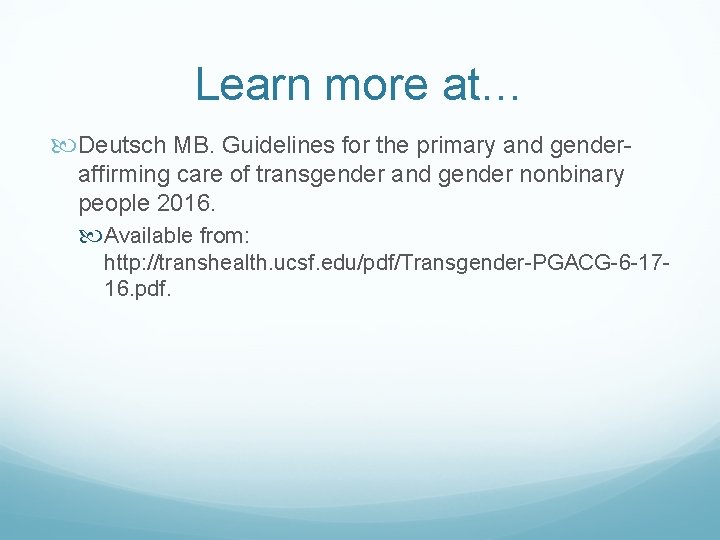 Learn more at…

Deutsch MB. Guidelines for the primary and gender-affirming care of transgender and gender nonbinary people 2016.

Available from: http://transhealth.ucsf.edu/pdf/Transgender-PGACG-6-17-16.pdf.